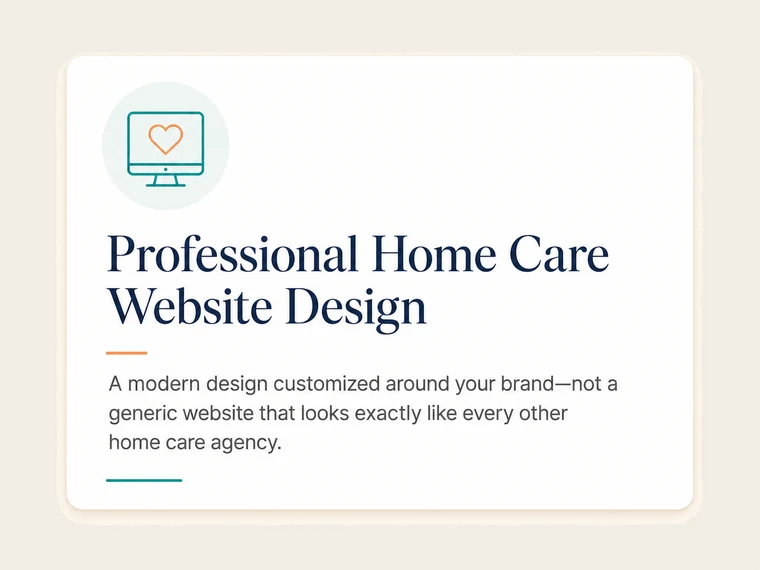 Professional Home Care Website Design

A modern design customized around your brand—not a generic website that looks exactly like every other home care agency.